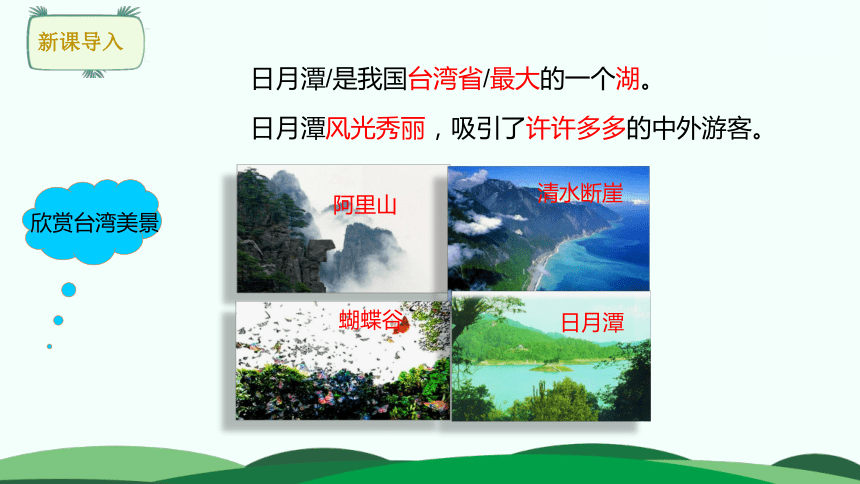 新课导入

日月潭/是我国台湾省/最大的一个湖。

日月潭风光秀丽，吸引了许许多多的中外游客。

欣赏台湾美景

阿里山

清水断崖

蝴蝶谷

日月潭